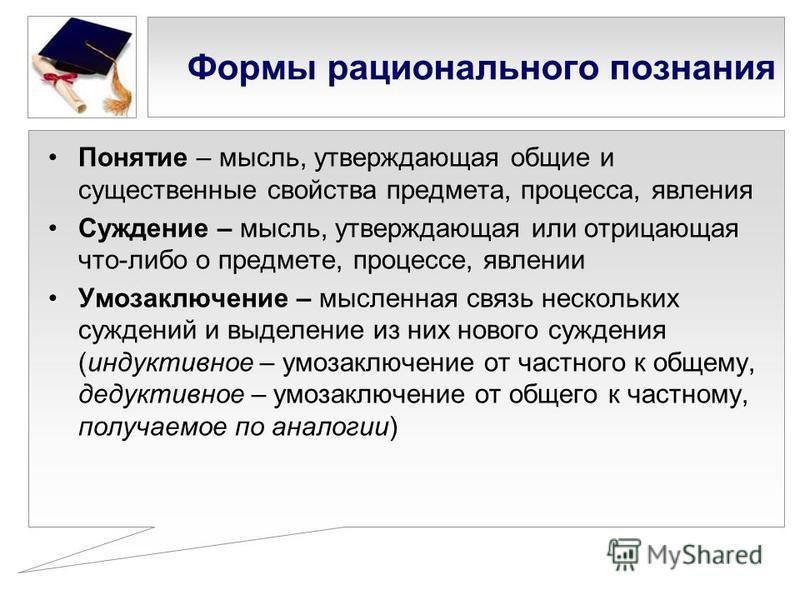 Формы рационального познания

• Понятие – мысль, утверждающая общие и существенные свойства предмета, процесса, явления

• Суждение – мысль, утверждающая или отрицающая что-либо о предмете, процессе, явлении

• Умозаключение – мысленная связь нескольких суждений и выделение из них нового суждения (индуктивное – умозаключение от частного к общему, дедуктивное – умозаключение от общего к частному, получаемое по аналогии)

MyShared